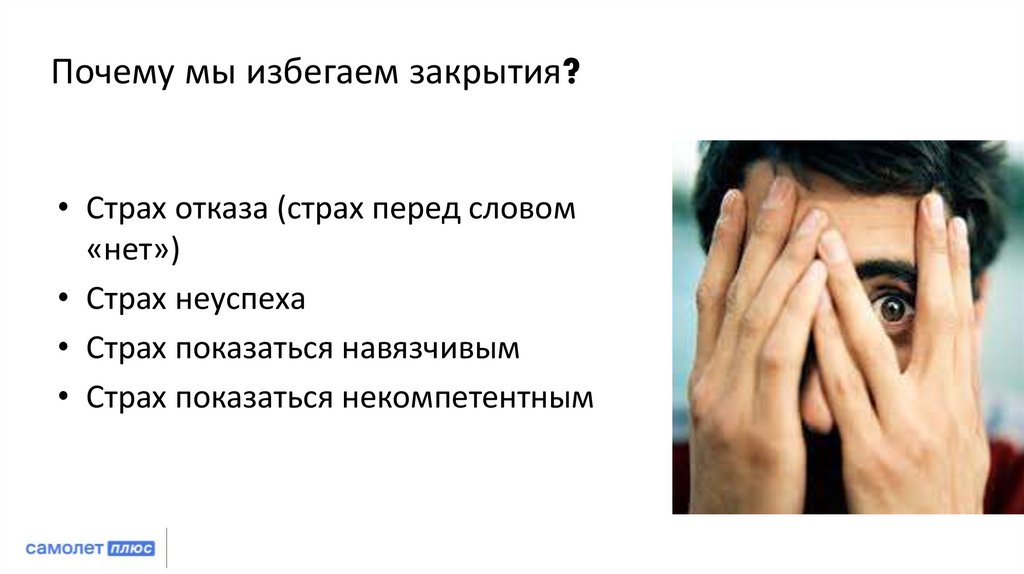 Почему мы избегаем закрытия?

• Страх отказа (страх перед словом «нет»)
• Страх неуспеха
• Страх показаться навязчивым
• Страх показаться некомпетентным

самолет плюс